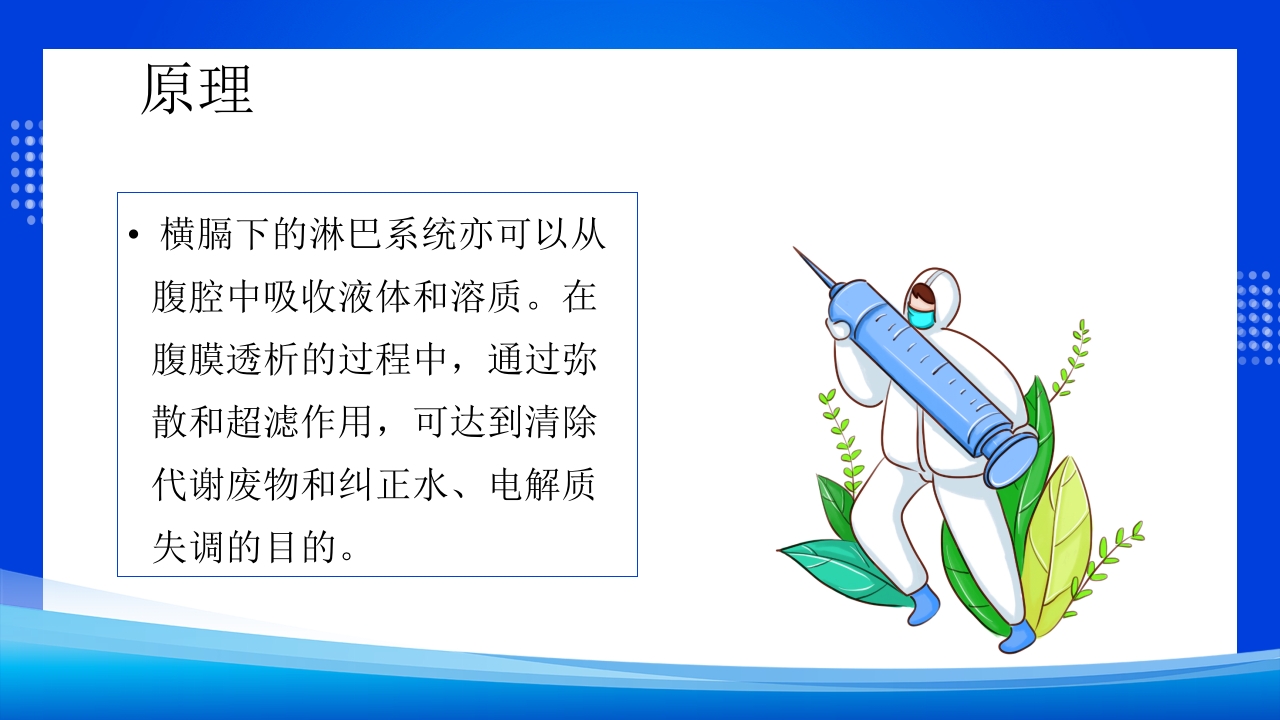 原理

• 横膈下的淋巴系统亦可以从腹腔中吸收液体和溶质。在腹膜透析的过程中，通过弥散和超滤作用，可达到清除代谢废物和纠正水、电解质失调的目的。